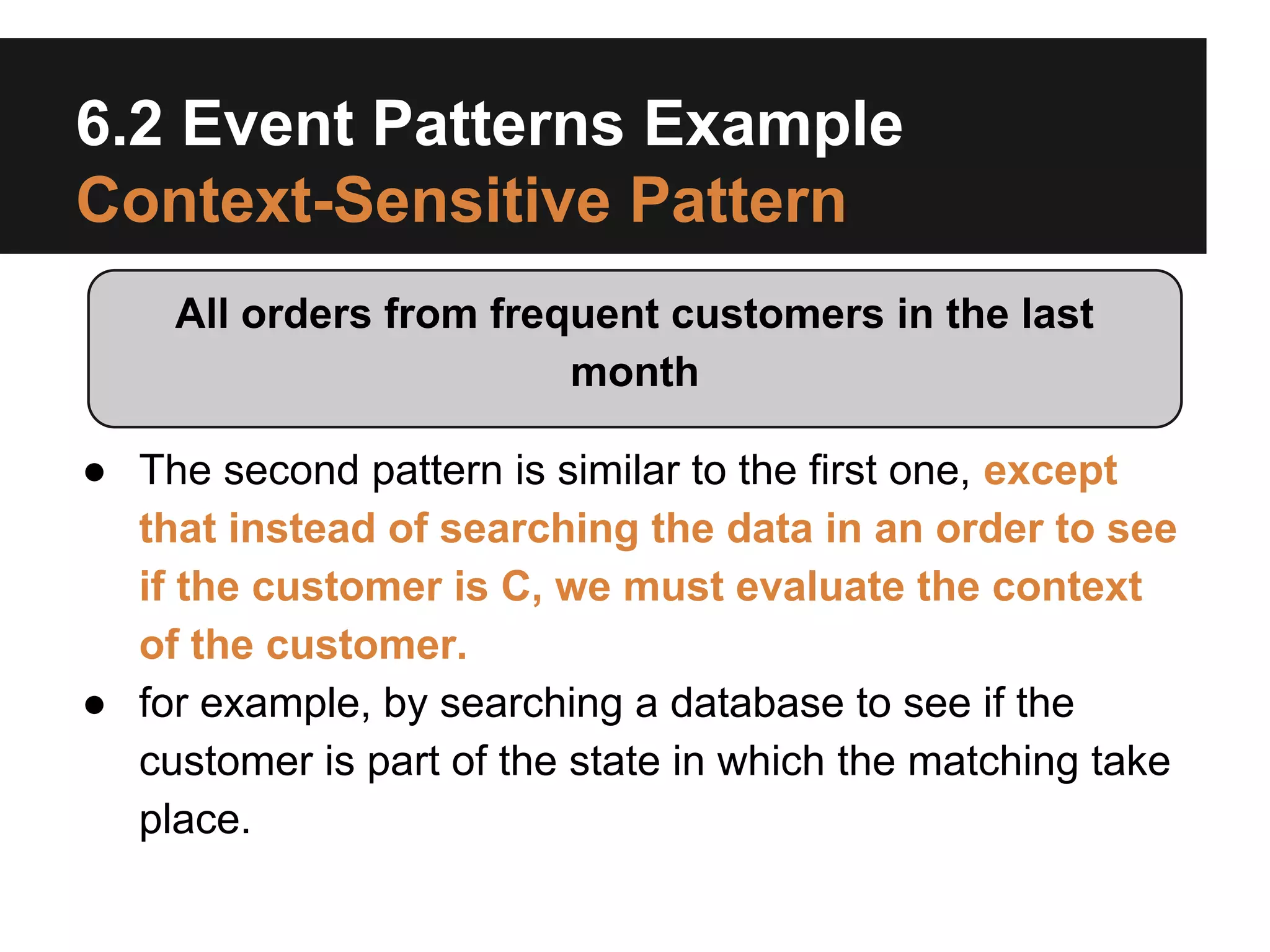 6.2 Event Patterns Example
Context-Sensitive Pattern

All orders from frequent customers in the last month

● The second pattern is similar to the first one, except that instead of searching the data in an order to see if the customer is C, we must evaluate the context of the customer.
● for example, by searching a database to see if the customer is part of the state in which the matching take place.